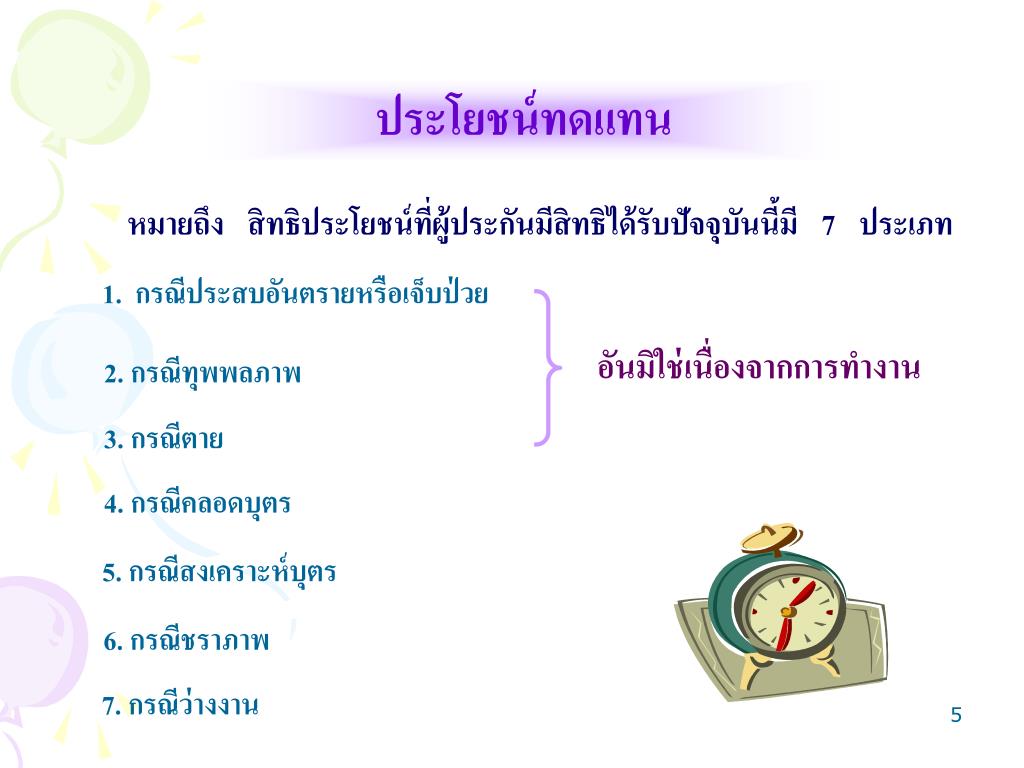 ประโยชน์ทดแทน

หมายถึง สิทธิประโยชน์ที่ผู้ประกันมีสิทธิได้รับปัจจุบันนี้มี 7 ประเภท

1. กรณีประสบอันตรายหรือเจ็บป่วย

2. กรณีทุพพลภาพ

3. กรณีตาย

อันมิใช่เนื่องจากการทำงาน

4. กรณีคลอดบุตร

5. กรณีสงเคราะห์บุตร

6. กรณีชราภาพ

7. กรณีว่างงาน

5